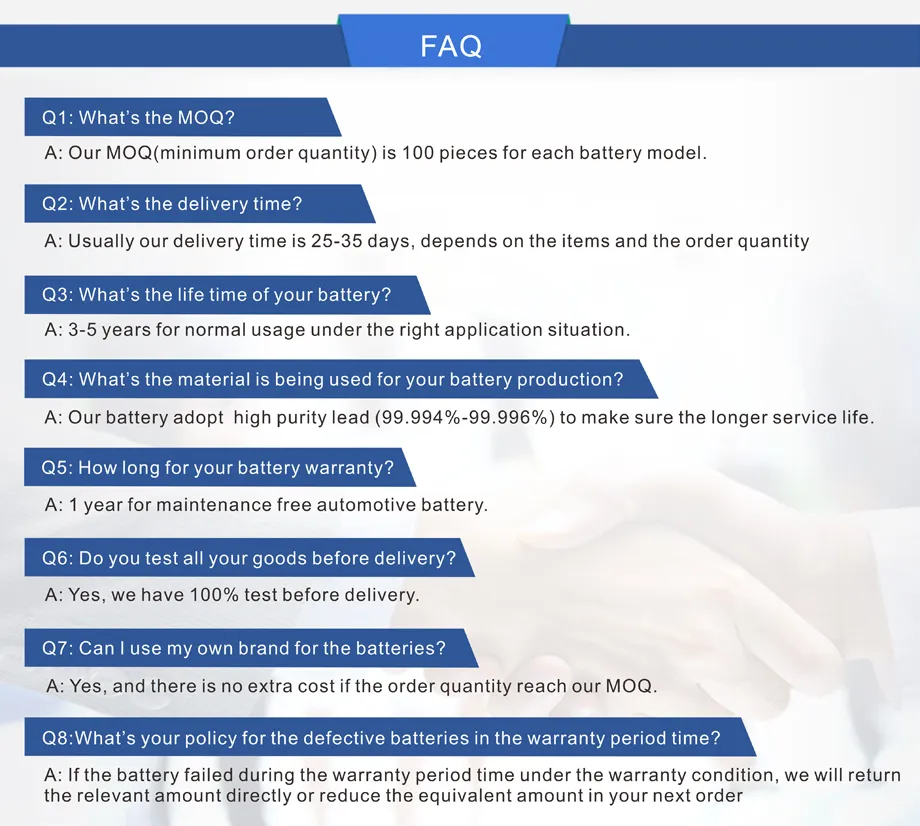 FAQ

Q1: What's the MOQ?

A: Our MOQ(minimum order quantity) is 100 pieces for each battery model.

Q2: What's the delivery time?

A: Usually our delivery time is 25-35 days, depends on the items and the order quantity

Q3: What's the life time of your battery?

A: 3-5 years for normal usage under the right application situation.

Q4: What's the material is being used for your battery production?

A: Our battery adopt high purity lead (99.994%-99.996%) to make sure the longer service life.

Q5: How long for your battery warranty?

A: 1 year for maintenance free automotive battery.

Q6: Do you test all your goods before delivery?

A: Yes, we have 100% test before delivery.

Q7: Can I use my own brand for the batteries?

A: Yes, and there is no extra cost if the order quantity reach our MOQ.

Q8:What's your policy for the defective batteries in the warranty period time?

A: If the battery failed during the warranty period time under the warranty condition, we will return the relevant amount directly or reduce the equivalent amount in your next order